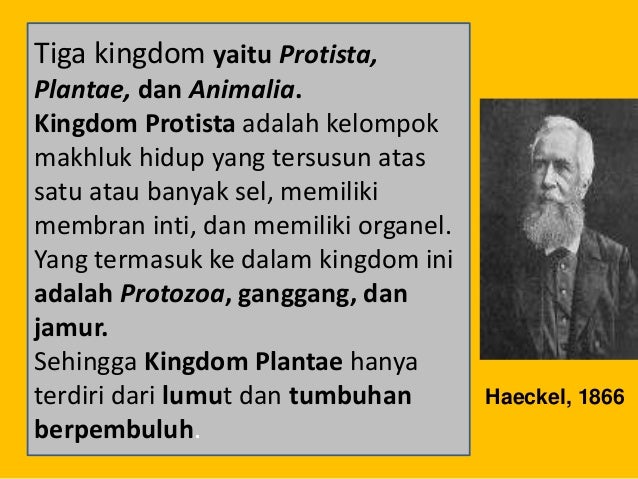 Tiga kingdom yaitu Protista, Plantae, dan Animalia.
Kingdom Protista adalah kelompok makhluk hidup yang tersusun atas satu atau banyak sel, memiliki membran inti, dan memiliki organel. Yang termasuk ke dalam kingdom ini adalah Protozoa, ganggang, dan jamur.
Sehingga Kingdom Plantae hanya terdiri dari lumut dan tumbuhan berpembuluh.

Haeckel, 1866